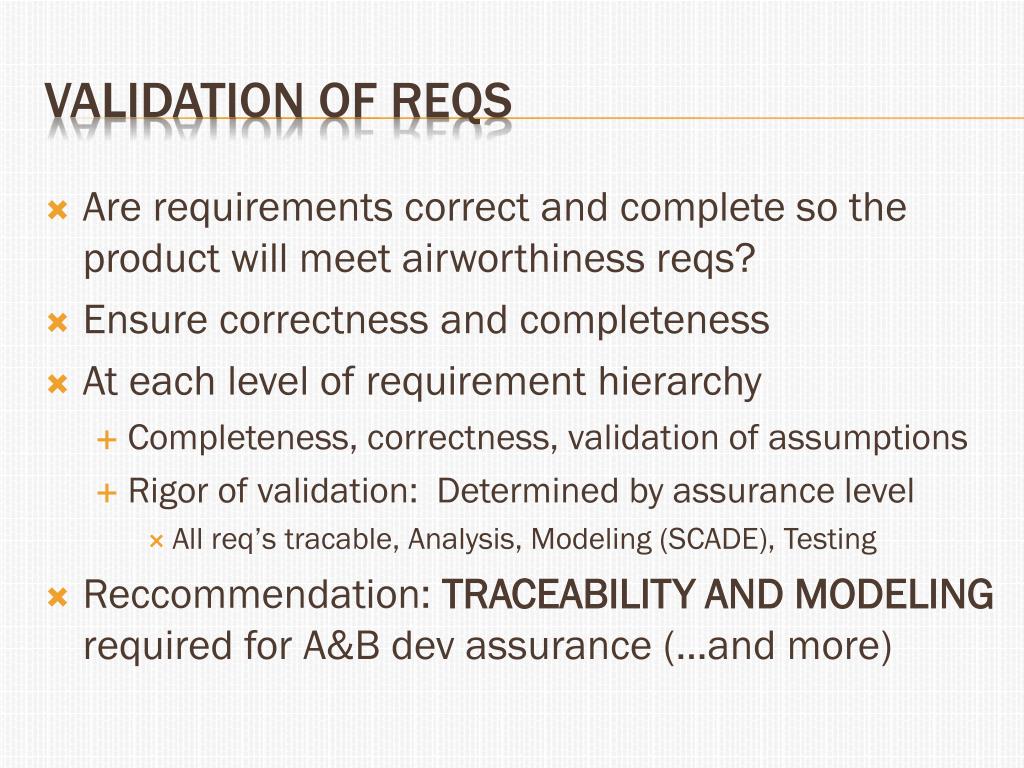 VALIDATION OF REQS

Are requirements correct and complete so the product will meet airworthiness reqs?

Ensure correctness and completeness

At each level of requirement hierarchy

Completeness, correctness, validation of assumptions

Rigor of validation: Determined by assurance level

All req's tracable, Analysis, Modeling (SCADE), Testing

Reccommendation: TRACEABILITY AND MODELING required for A&B dev assurance (…and more)